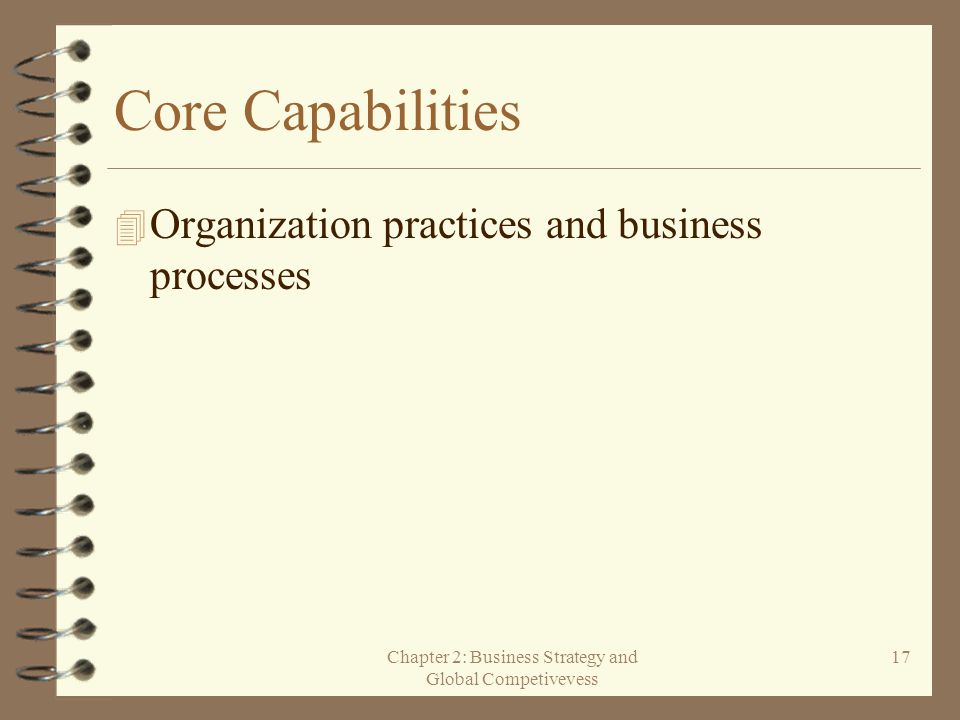 Core Capabilities

Organization practices and business processes

Chapter 2: Business Strategy and Global Competivevess

17